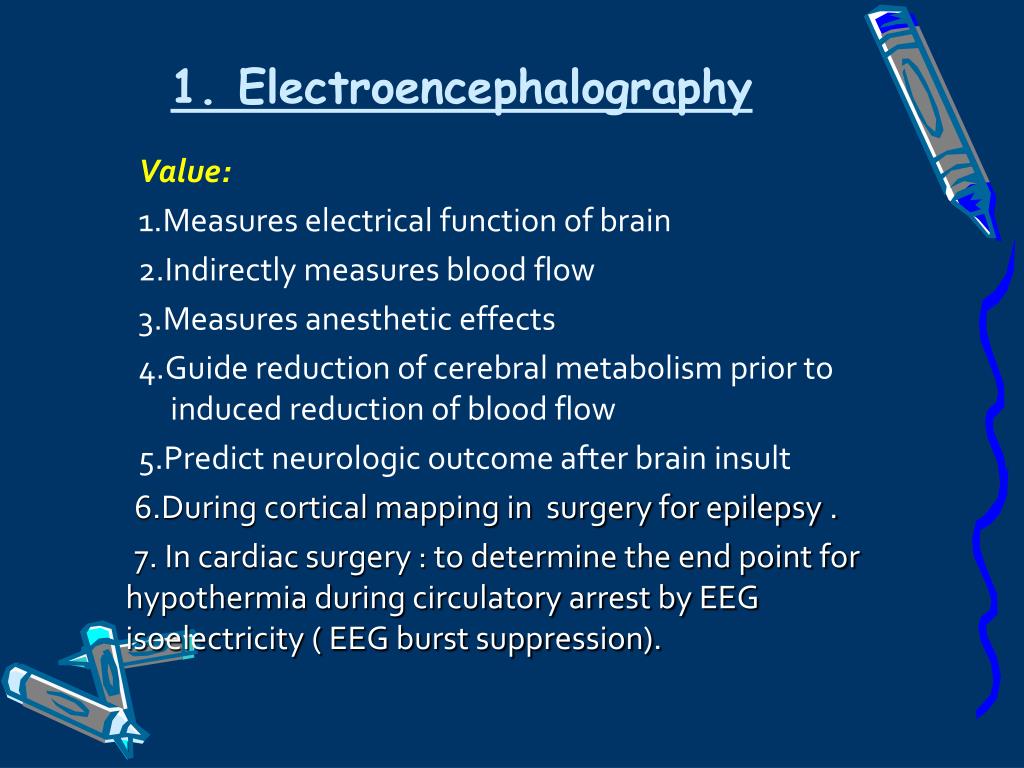 1. Electroencephalography

Value:

1.Measures electrical function of brain

2.Indirectly measures blood flow

3.Measures anesthetic effects

4.Guide reduction of cerebral metabolism prior to induced reduction of blood flow

5.Predict neurologic outcome after brain insult

6.During cortical mapping in surgery for epilepsy .

7. In cardiac surgery : to determine the end point for hypothermia during circulatory arrest by EEG isoelectricity ( EEG burst suppression).